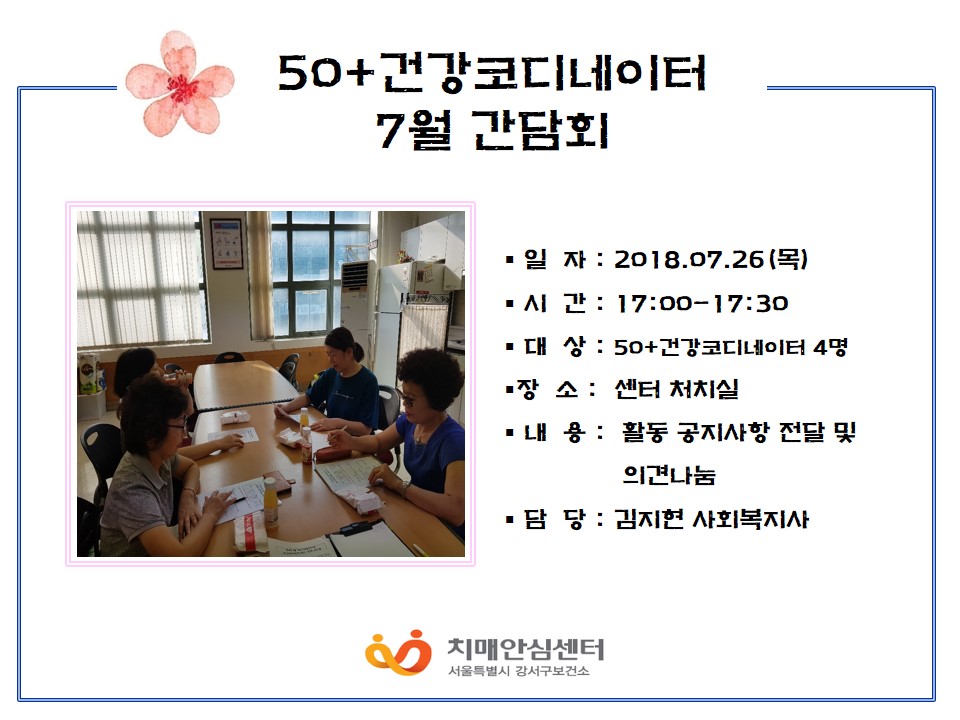 50+건강코디네이터
7월 간담회

▪ 일 자 : 2018.07.26(목)

▪ 시 간 : 17:00-17:30

▪ 대 상 : 50+건강코디네이터 4명

▪장 소 : 센터 처치실

▪ 내 용 : 활동 공지사항 전달 및 의견나눔

▪ 담 당 : 김지현 사회복지사

치매안심센터
서울특별시 강서구보건소